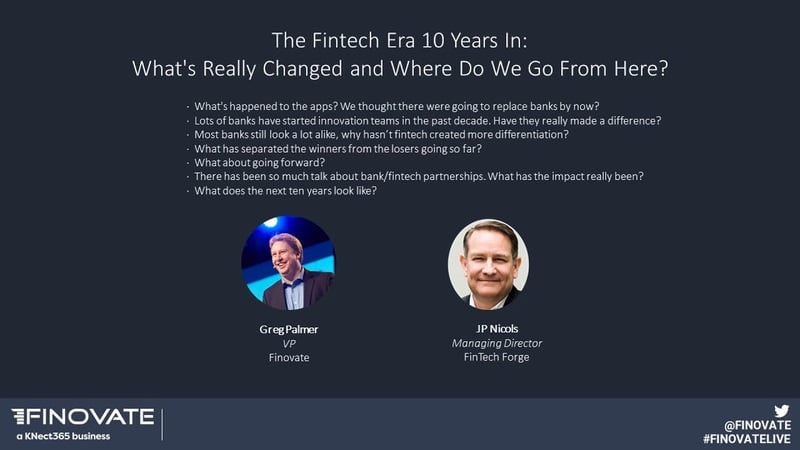 The Fintech Era 10 Years In:
What's Really Changed and Where Do We Go From Here?

· What's happened to the apps? We thought there were going to replace banks by now?
· Lots of banks have started innovation teams in the past decade. Have they really made a difference?
· Most banks still look a lot alike, why hasn't fintech created more differentiation?
· What has separated the winners from the losers going so far?
· What about going forward?
· There has been so much talk about bank/fintech partnerships. What has the impact really been?
· What does the next ten years look like?

Greg Palmer
VP
Finovate

JP Nicols
Managing Director
FinTech Forge

FINOVATE
a KNect365 business

@FINOVATE
#FINOVATELIVE